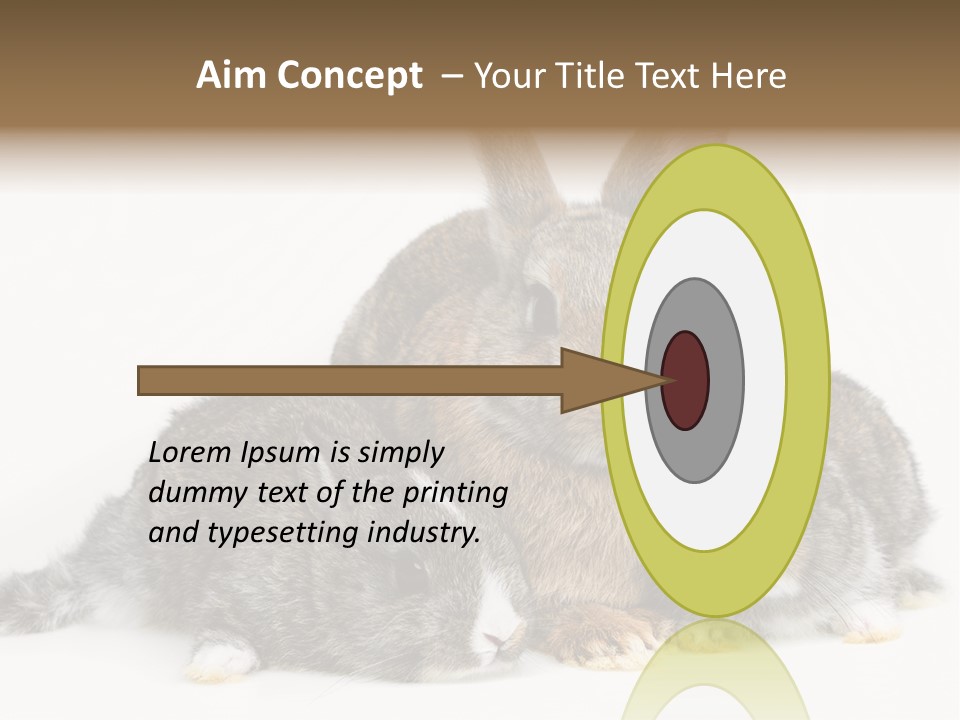 Aim Concept – Your Title Text Here

Lorem Ipsum is simply dummy text of the printing and typesetting industry.